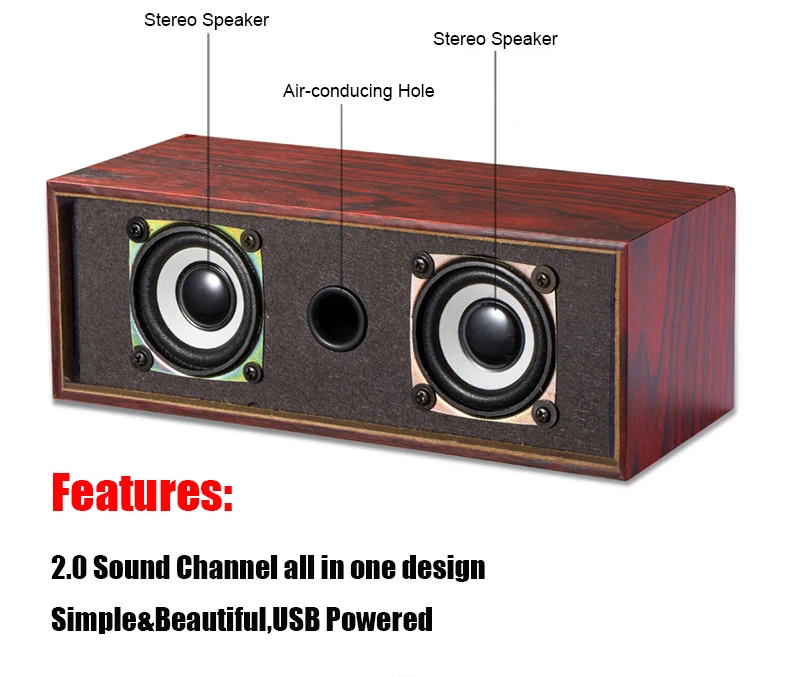 Stereo Speaker

Stereo Speaker

Air-conducing Hole

Features:

2.0 Sound Channel all in one design

Simple&Beautiful,USB Powered